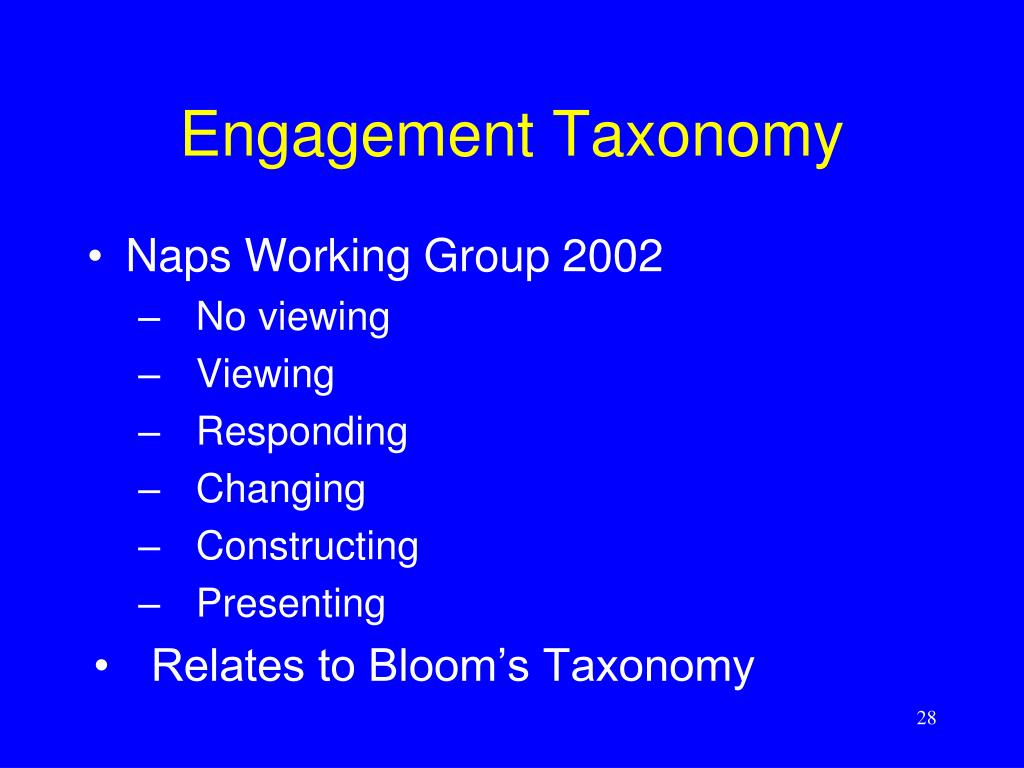 Engagement Taxonomy

• Naps Working Group 2002
– No viewing
– Viewing
– Responding
– Changing
– Constructing
– Presenting
• Relates to Bloom’s Taxonomy

28